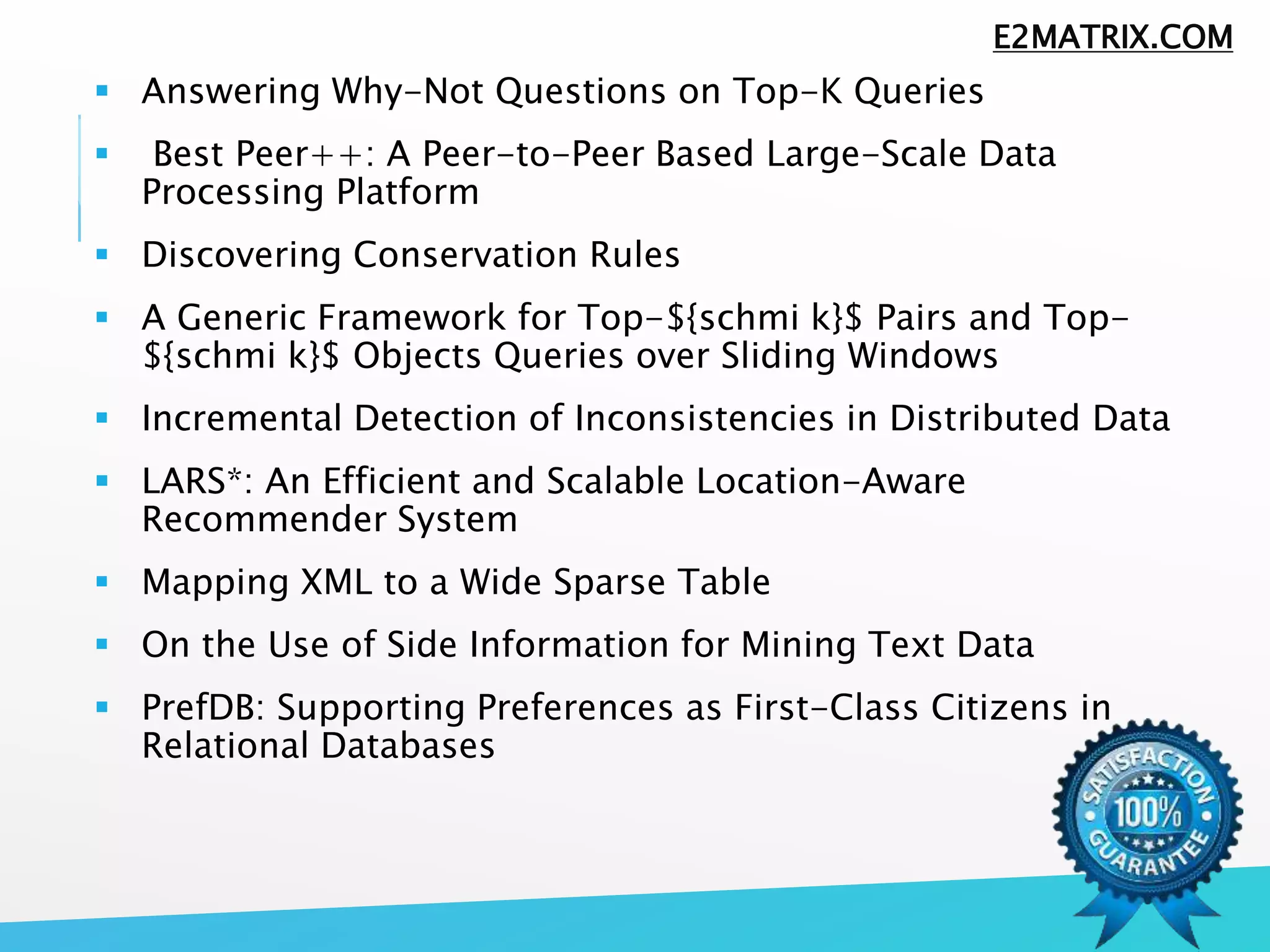 E2MATRIX.COM

- Answering Why-Not Questions on Top-K Queries
- Best Peer++: A Peer-to-Peer Based Large-Scale Data Processing Platform
- Discovering Conservation Rules
- A Generic Framework for Top-${schmi k}$ Pairs and Top-${schmi k}$ Objects Queries over Sliding Windows
- Incremental Detection of Inconsistencies in Distributed Data
- LARS*: An Efficient and Scalable Location-Aware Recommender System
- Mapping XML to a Wide Sparse Table
- On the Use of Side Information for Mining Text Data
- PrefDB: Supporting Preferences as First-Class Citizens in Relational Databases

SATISFACTION
100%
GUARANTEE